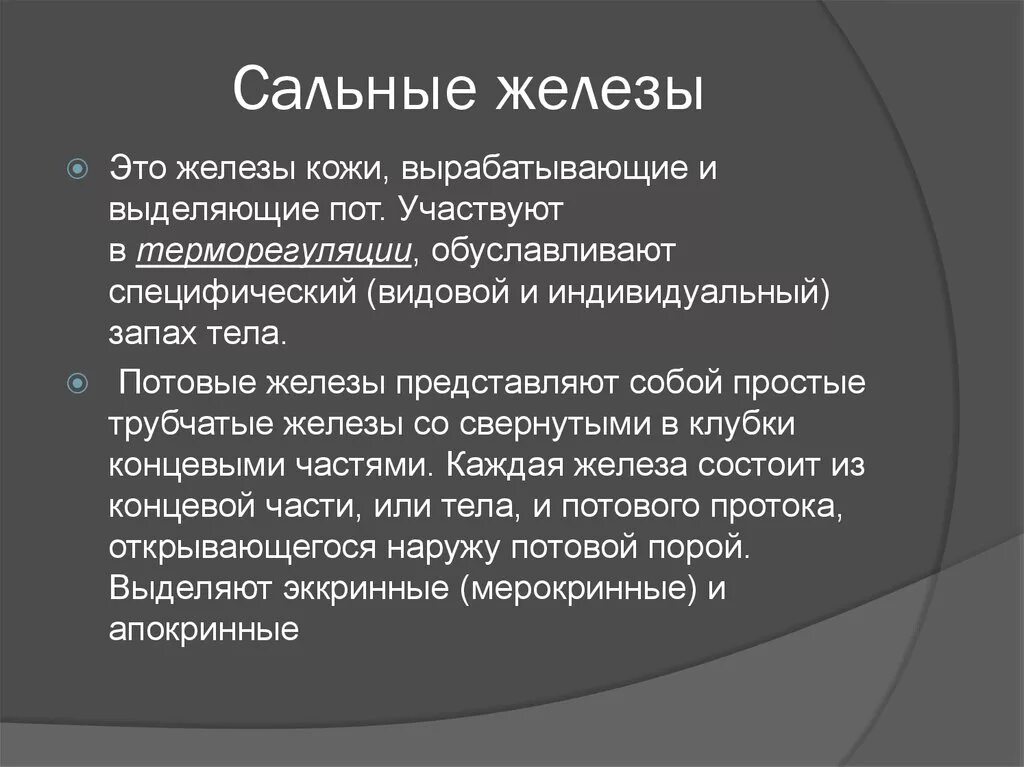 Сальные железы

Это железы кожи, вырабатывающие и выделяющие пот. Участвуют в терморегуляции, обуславливают специфический (видовой и индивидуальный) запах тела.

Потовые железы представляют собой простые трубчатые железы со свернутыми в клубки концевыми частями. Каждая железа состоит из концевой части, или тела, и потового протока, открывающегося наружу потовой порой. Выделяют эккринные (мерокринные) и апокринные